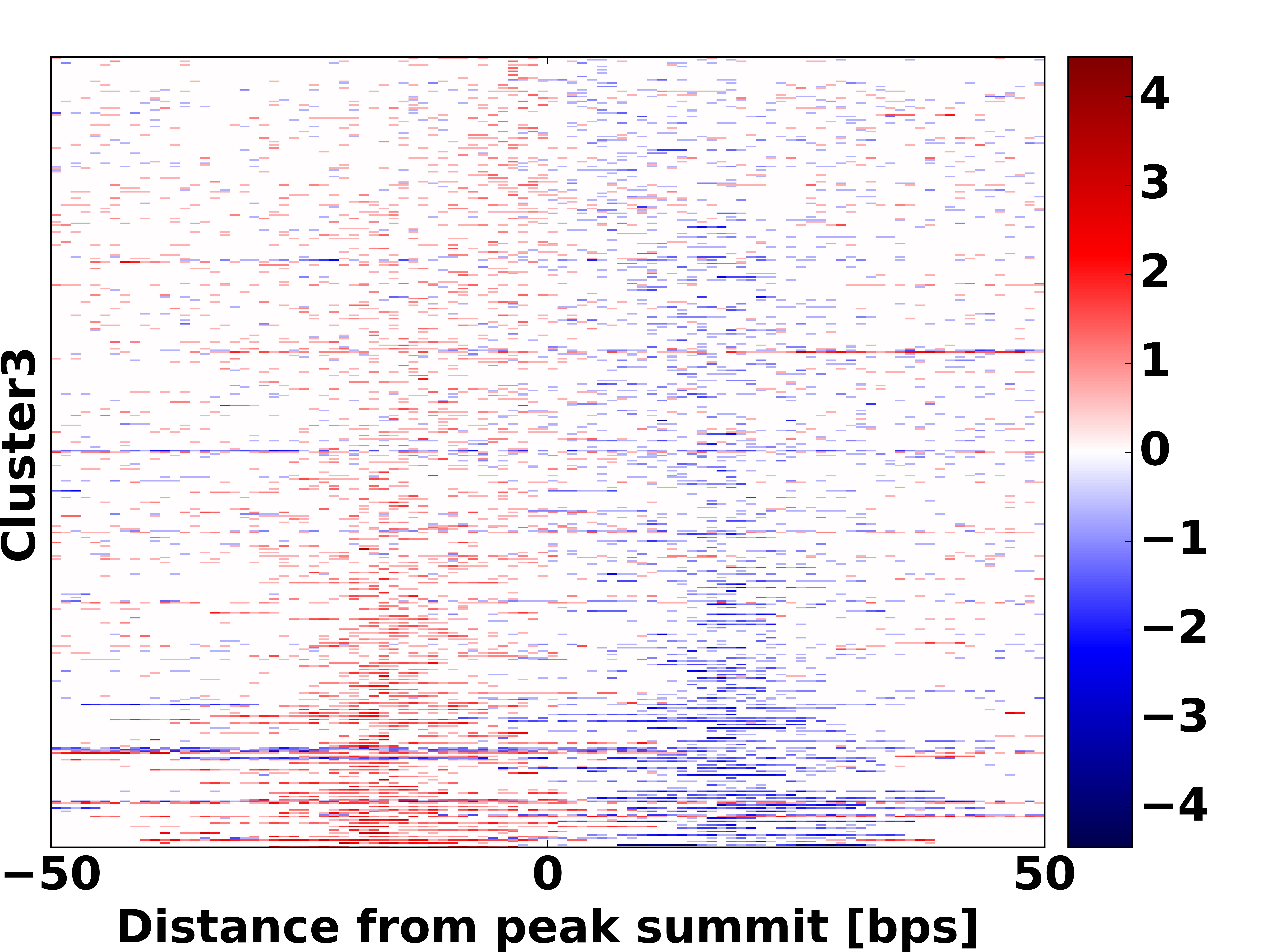 Cluster3

4
3
2
1
0
−1
−2
−3
−4

−50
0
50
Distance from peak summit [bps]